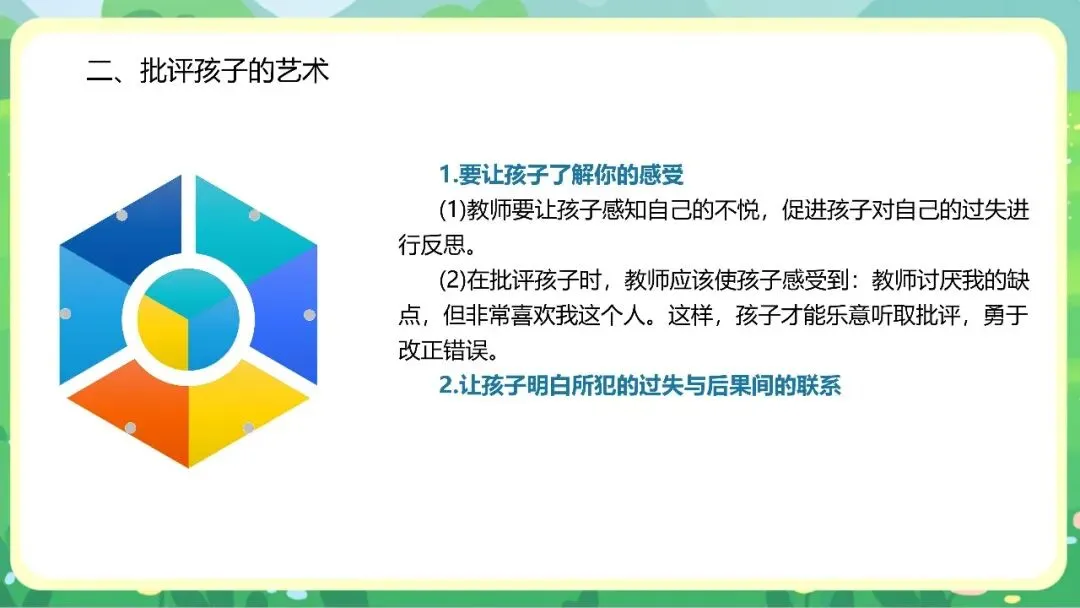 二、批评孩子的艺术

1.要让孩子了解你的感受

(1)教师要让孩子感知自己的不悦，促进孩子对自己的过失进行反思。

(2)在批评孩子时，教师应该使孩子感受到：教师讨厌我的缺点，但非常喜欢我这个人。这样，孩子才能乐意听取批评，勇于改正错误。

2.让孩子明白所犯的过失与后果间的联系